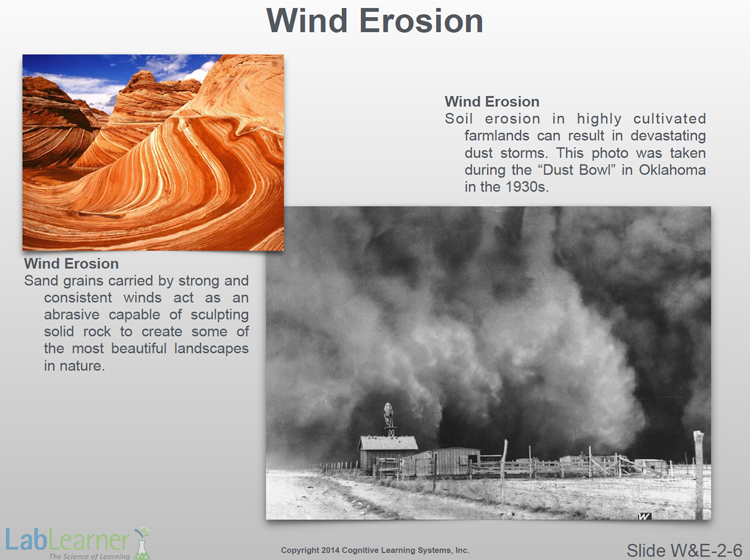 Wind Erosion

Wind Erosion
Sand grains carried by strong and consistent winds act as an abrasive capable of sculpting solid rock to create some of the most beautiful landscapes in nature.

Wind Erosion
Soil erosion in highly cultivated farmlands can result in devastating dust storms. This photo was taken during the “Dust Bowl” in Oklahoma in the 1930s.

W

LabLearner
The Science of Learning

Copyright 2014 Cognitive Learning Systems, Inc.

Slide W&E-2-6